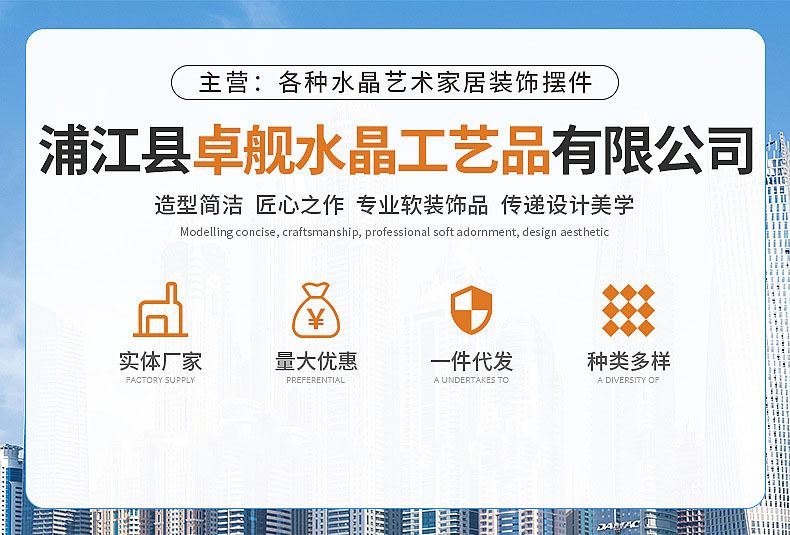 主营：各种水晶艺术家居装饰摆件

浦江县卓舰水晶工艺品有限公司

造型简洁 匠心之作 专业软装饰品 传递设计美学

Modelling concise, craftsmanship, professional soft adornment, design aesthetic

¥

实体厂家
FACTORY SUPPLY

量大优惠
PREFERENTIAL

一件代发
A UNDERTAKES TO

种类多样
A DIVERSITY OF

DAMAC